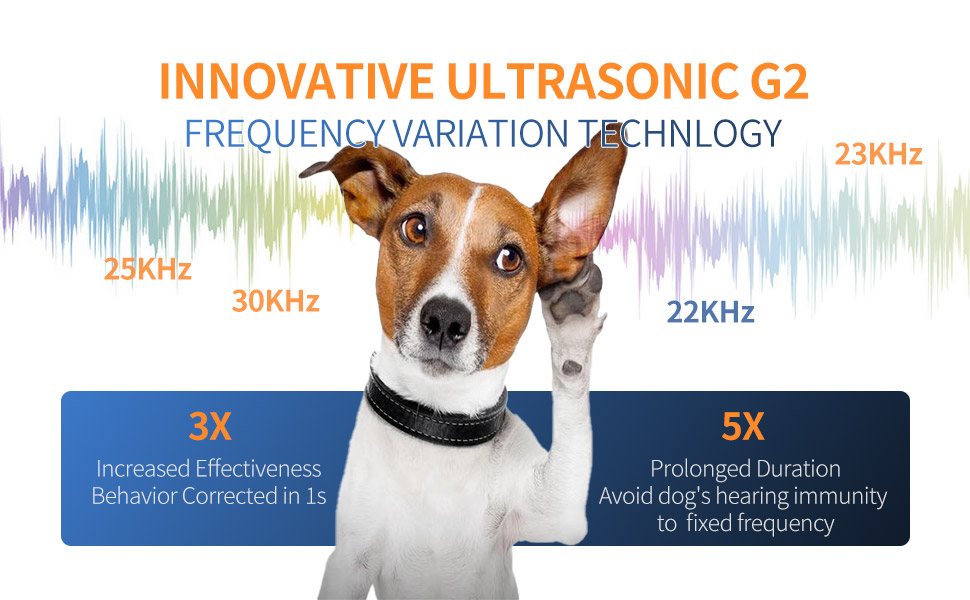 INNOVATIVE ULTRASONIC G2
FREQUENCY VARIATION TECHNLOGY

23KHz

25KHz

30KHz

22KHz

3X
Increased Effectiveness
Behavior Corrected in 1s

5X
Prolonged Duration
Avoid dog's hearing immunity to fixed frequency